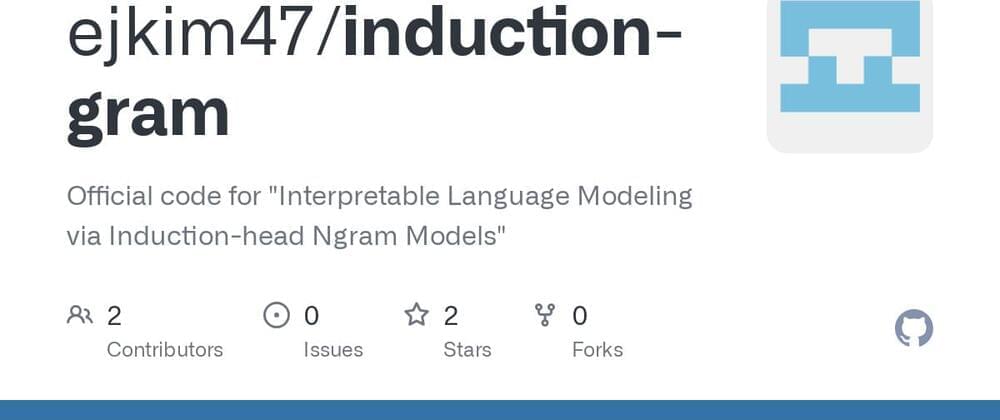 ejkim47/induction-gram

Official code for "Interpretable Language Modeling via Induction-head Ngram Models"

2
Contributors

0
Issues

2
Stars

0
Forks